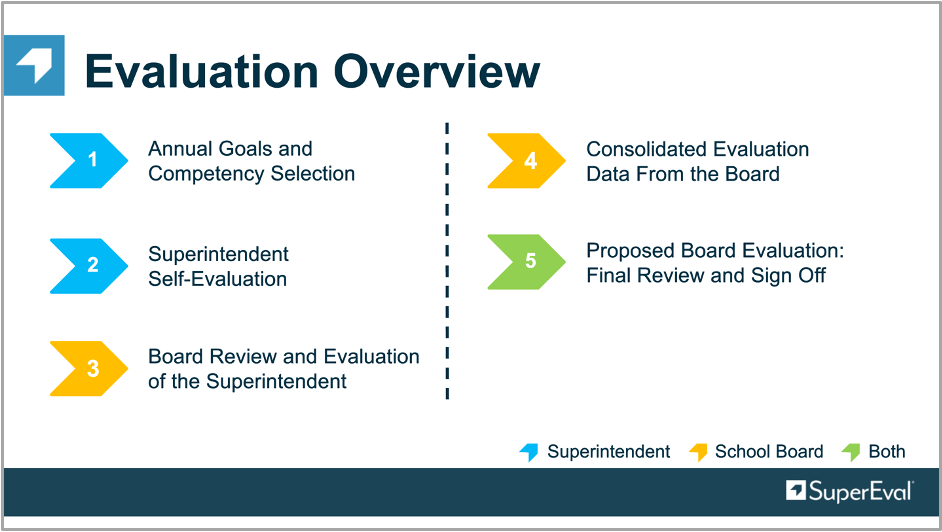 Evaluation Overview

1 Annual Goals and Competency Selection

2 Superintendent Self-Evaluation

3 Board Review and Evaluation of the Superintendent

4 Consolidated Evaluation Data From the Board

5 Proposed Board Evaluation: Final Review and Sign Off

Superintendent School Board Both

SuperEval